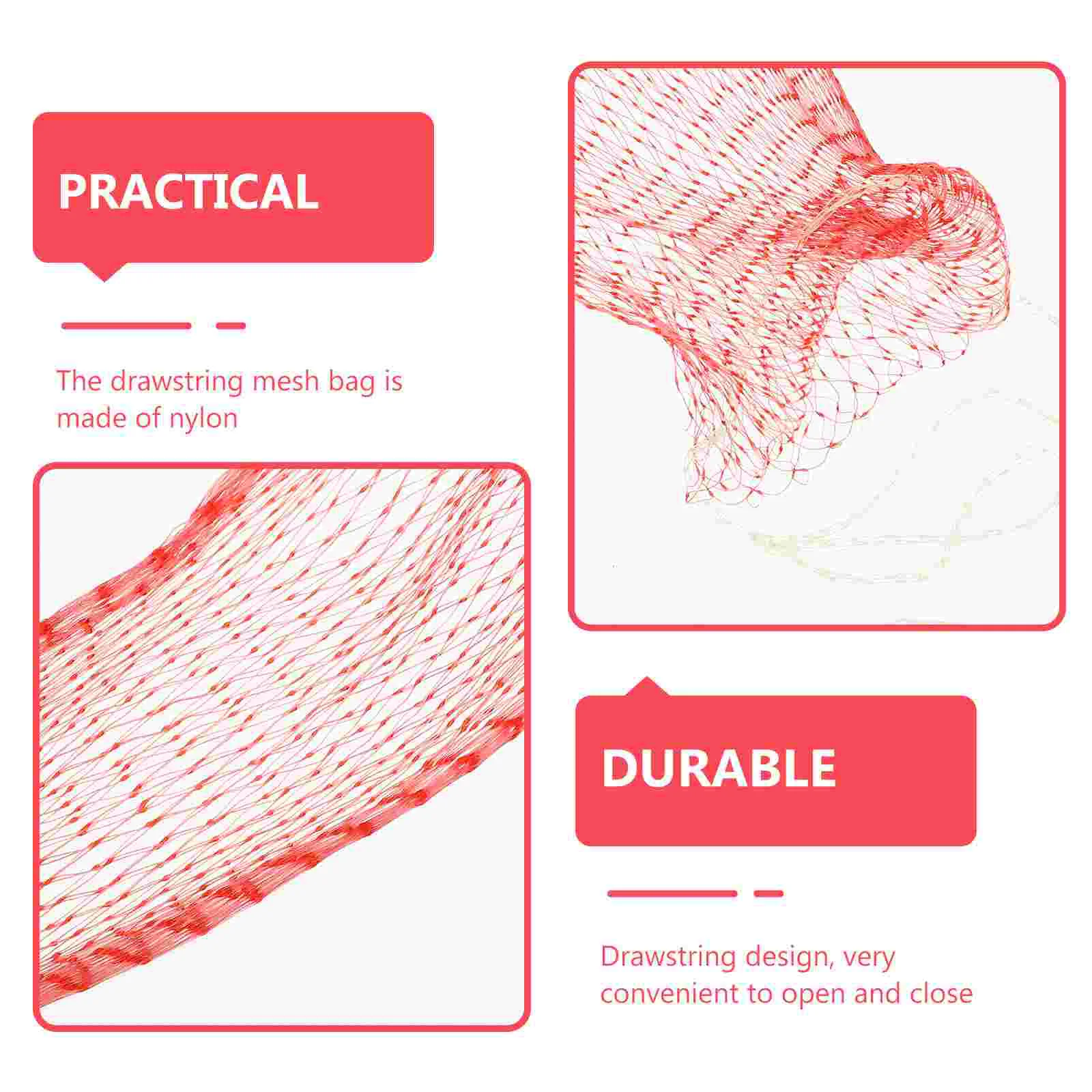 PRACTICAL

The drawstring mesh bag is made of nylon

DURABLE

Drawstring design, very convenient to open and close